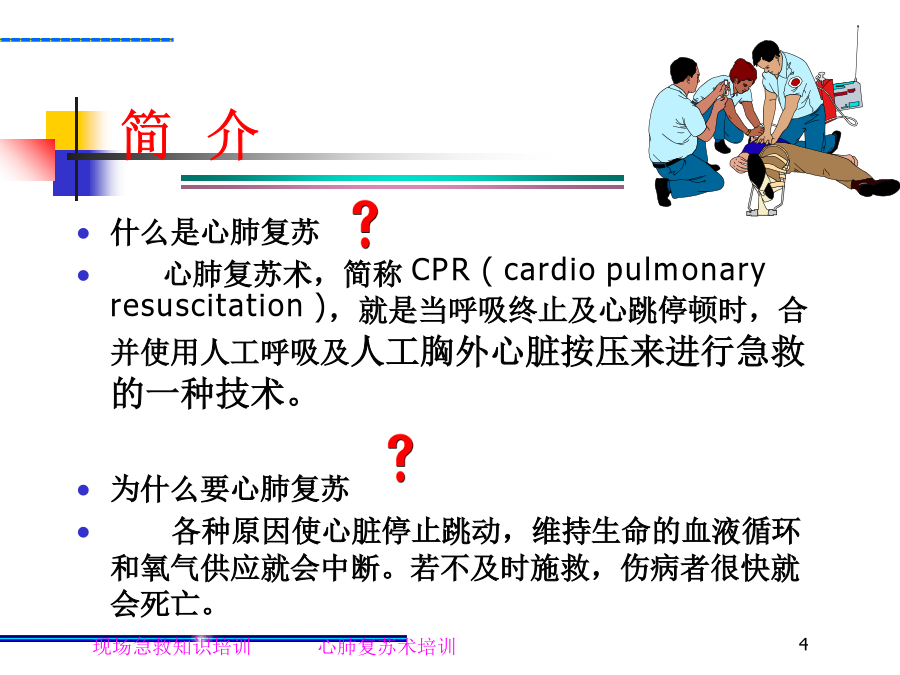 简 介

• 什么是心肺复苏 ?

• 心肺复苏术，简称 CPR ( cardio pulmonary resuscitation )，就是当呼吸终止及心跳停顿时，合并使用人工呼吸及人工胸外心脏按压来进行急救的一种技术。

?

• 为什么要心肺复苏

• 各种原因使心脏停止跳动，维持生命的血液循环和氧气供应就会中断。若不及时施救，伤病者很快就会死亡。

现场急救知识培训 心肺复苏术培训 4